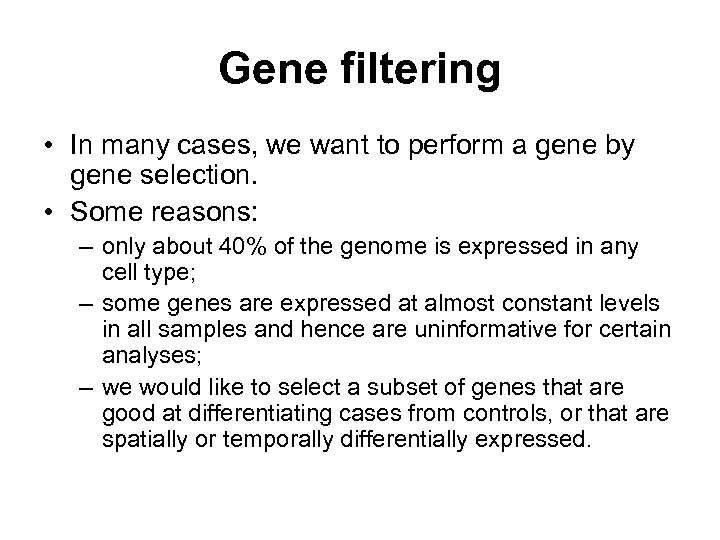 Gene filtering

• In many cases, we want to perform a gene by gene selection.

• Some reasons:

– only about 40% of the genome is expressed in any cell type;

– some genes are expressed at almost constant levels in all samples and hence are uninformative for certain analyses;

– we would like to select a subset of genes that are good at differentiating cases from controls, or that are spatially or temporally differentially expressed.